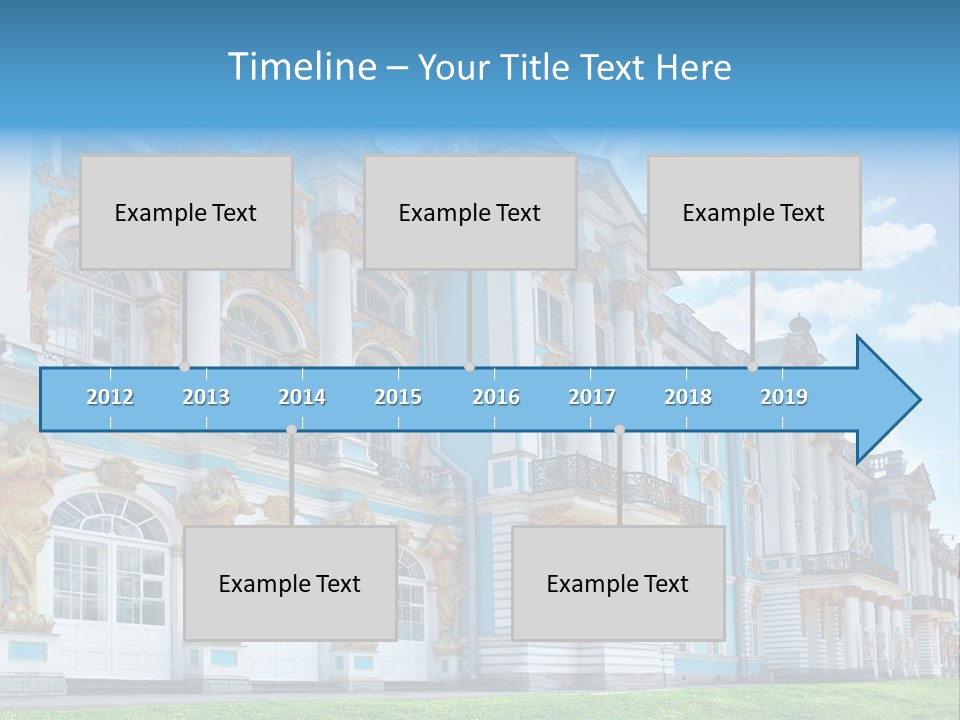 Timeline – Your Title Text Here

Example Text

Example Text

Example Text

2012 2013 2014 2015 2016 2017 2018 2019

Example Text

Example Text